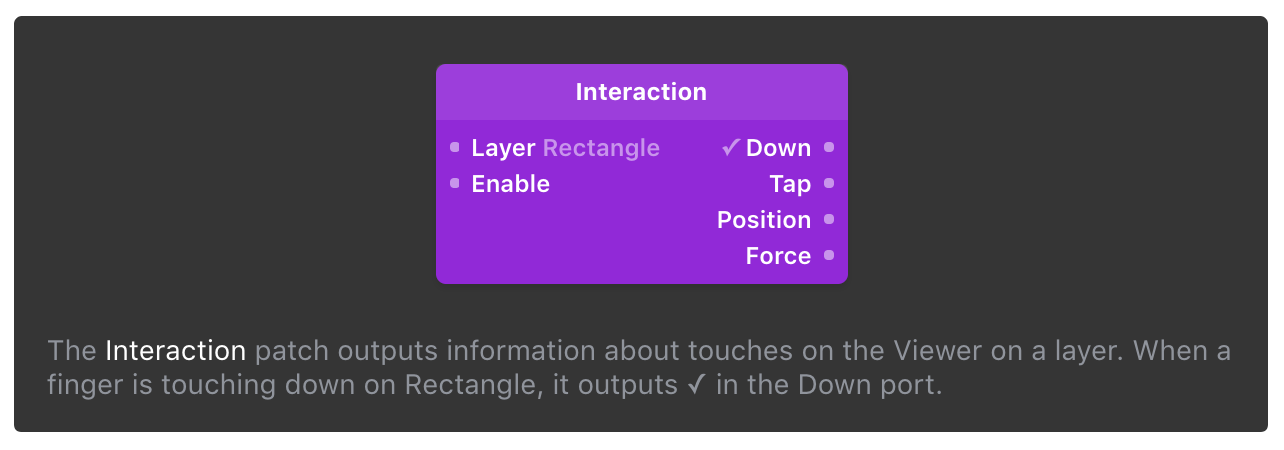 Interaction

Layer Rectangle
Enable

✓ Down
Tap
Position
Force

The Interaction patch outputs information about touches on the Viewer on a layer. When a finger is touching down on Rectangle, it outputs ✓ in the Down port.